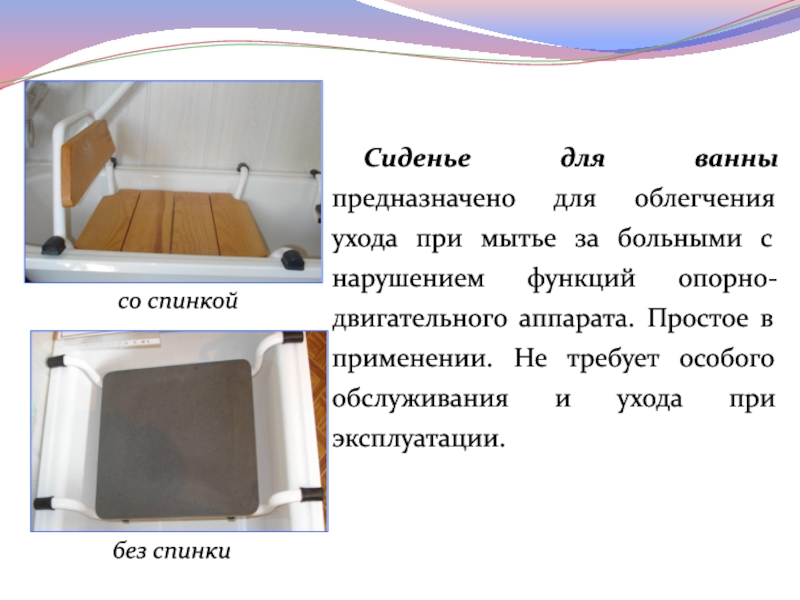 со спинкой

без спинки

Сиденье для ванны предназначено для облегчения ухода при мытье за больными с нарушением функций опорно-двигательного аппарата. Простое в применении. Не требует особого обслуживания и ухода при эксплуатации.